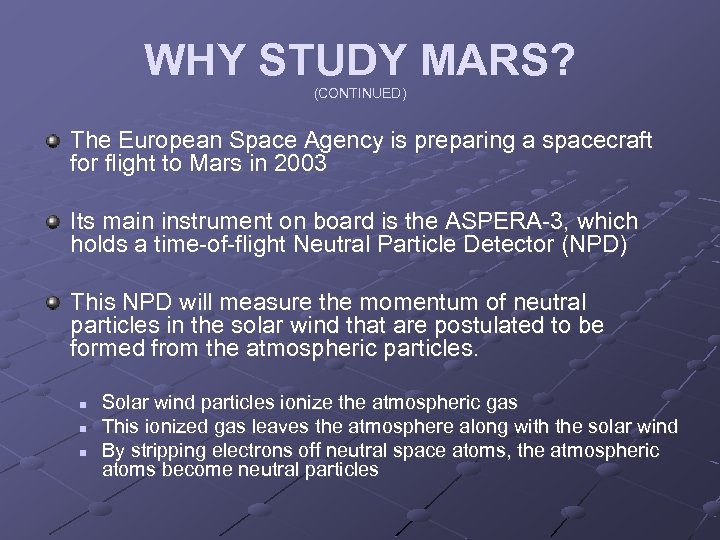 WHY STUDY MARS?
(CONTINUED)

The European Space Agency is preparing a spacecraft for flight to Mars in 2003

Its main instrument on board is the ASPERA-3, which holds a time-of-flight Neutral Particle Detector (NPD)

This NPD will measure the momentum of neutral particles in the solar wind that are postulated to be formed from the atmospheric particles.

Solar wind particles ionize the atmospheric gas
This ionized gas leaves the atmosphere along with the solar wind
By stripping electrons off neutral space atoms, the atmospheric atoms become neutral particles